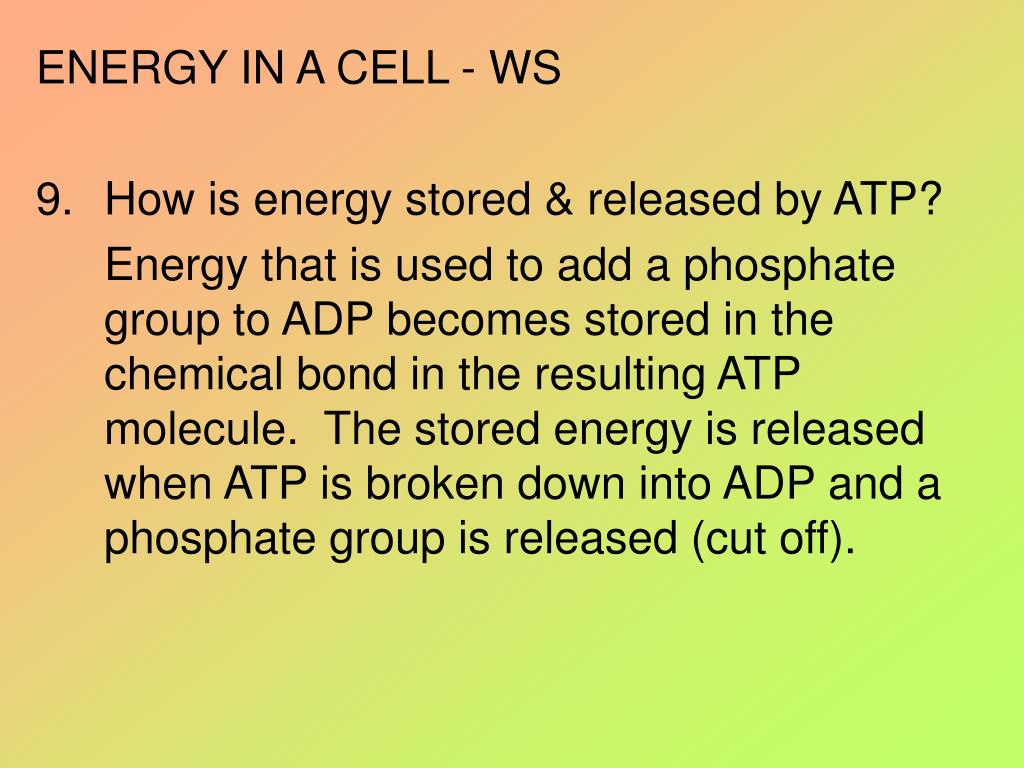 ENERGY IN A CELL - WS

9. How is energy stored & released by ATP?

Energy that is used to add a phosphate group to ADP becomes stored in the chemical bond in the resulting ATP molecule. The stored energy is released when ATP is broken down into ADP and a phosphate group is released (cut off).